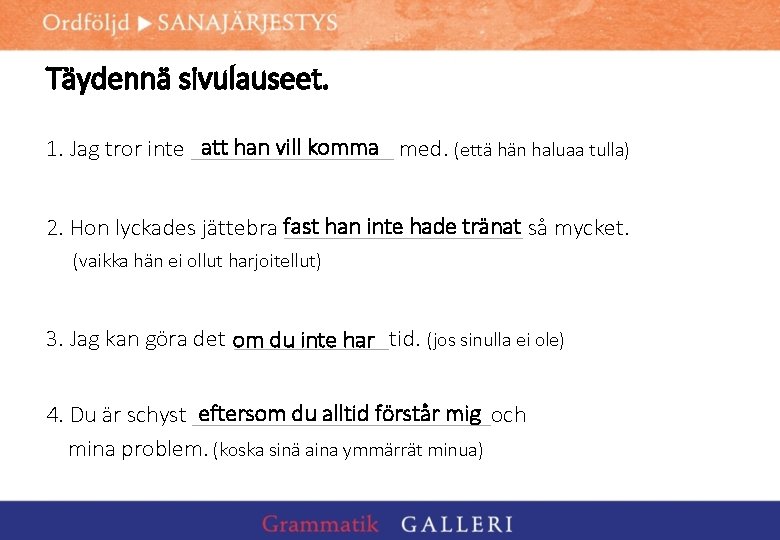 Ordföljd ▶ SANAJÄRJESTYS

Täydennä sivulauseet.

1. Jag tror inte att han vill komma med. (että hän haluaa tulla)

2. Hon lyckades jättebra fast han inte hade tränat så mycket. (vaikka hän ei ollut harjoitellut)

3. Jag kan göra det om du inte har tid. (jos sinulla ei ole)

4. Du är schyst eftersom du alltid förstår mig och mina problem. (koska sinä aina ymmärrät minua)

Grammatik GALLERI